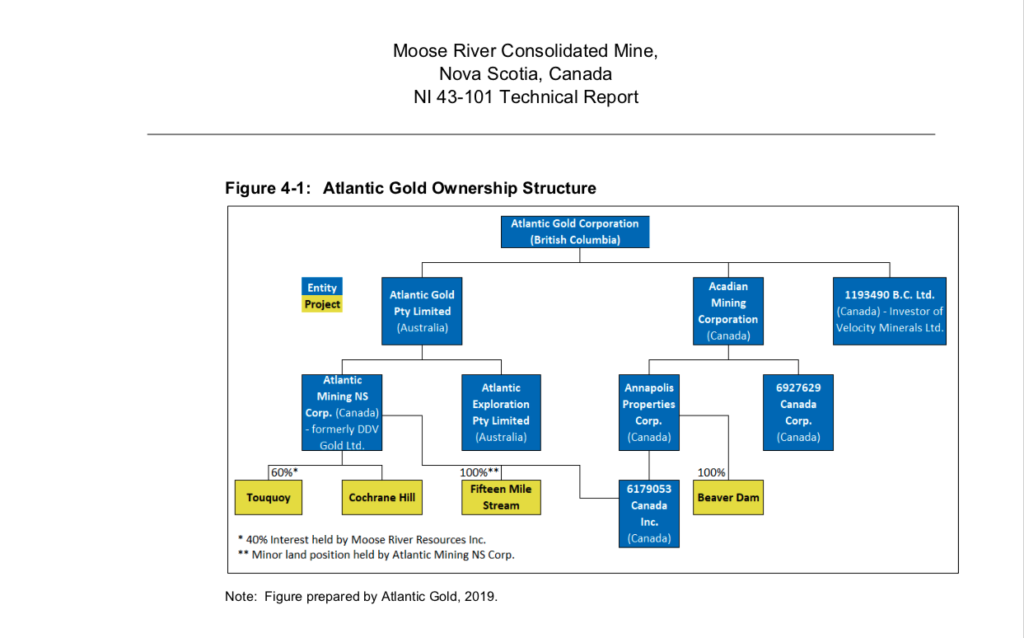 Moose River Consolidated Mine,
Nova Scotia, Canada
NI 43-101 Technical Report

Figure 4-1: Atlantic Gold Ownership Structure

Atlantic Gold Corporation (British Columbia)

Entity
Project

Atlantic Gold Pty Limited (Australia)

Acadian Mining Corporation (Canada)

1193490 B.C. Ltd. (Canada) - Investor of Velocity Minerals Ltd.

Atlantic Mining NS Corp. (Canada) - formerly DDV Gold Ltd.

Atlantic Exploration Pty Limited (Australia)

Annapolis Properties Corp. (Canada)

6927629 Canada Corp. (Canada)

60%*

100%**

100%

Touquoy

Cochrane Hill

Fifteen Mile Stream

6179053 Canada Inc. (Canada)

Beaver Dam

* 40% Interest held by Moose River Resources Inc.
** Minor land position held by Atlantic Mining NS Corp.

Note: Figure prepared by Atlantic Gold, 2019.